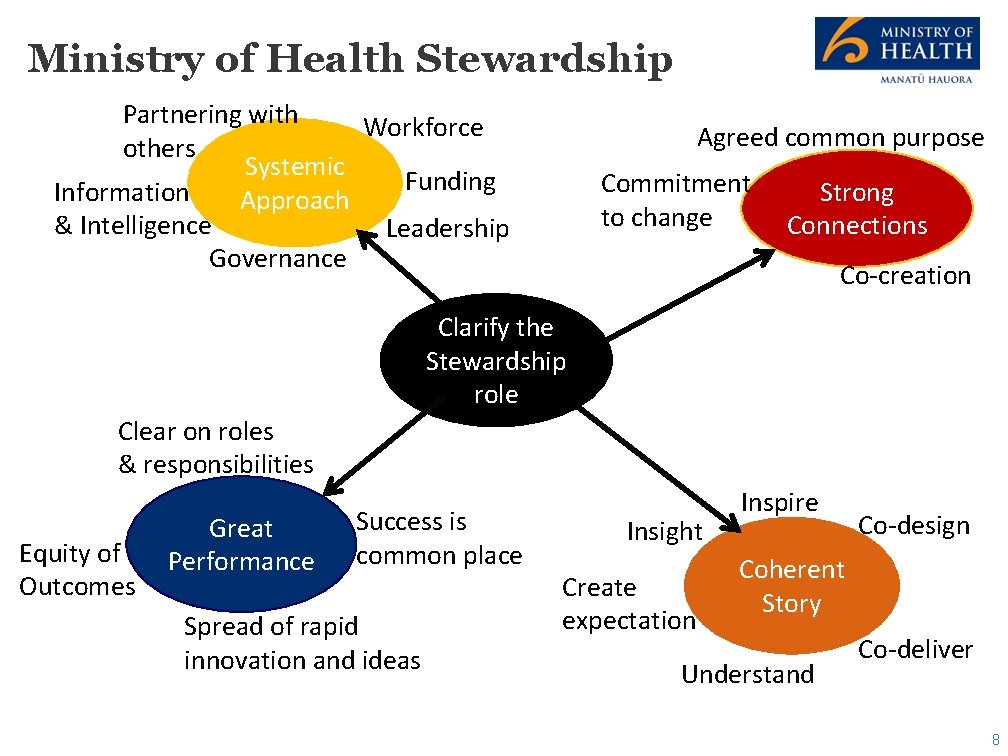 Ministry of Health Stewardship

MINISTRY OF HEALTH
MANATŪ HAUORA

Partnering with others

Workforce

Systemic Approach

Information & Intelligence

Funding

Leadership

Governance

Agreed common purpose

Commitment to change

Strong Connections

Co-creation

Clarify the Stewardship role

Clear on roles & responsibilities

Great Performance

Success is common place

Equity of Outcomes

Spread of rapid innovation and ideas

Inspire

Insight

Co-design

Coherent Story

Create expectation

Co-deliver

Understand

8